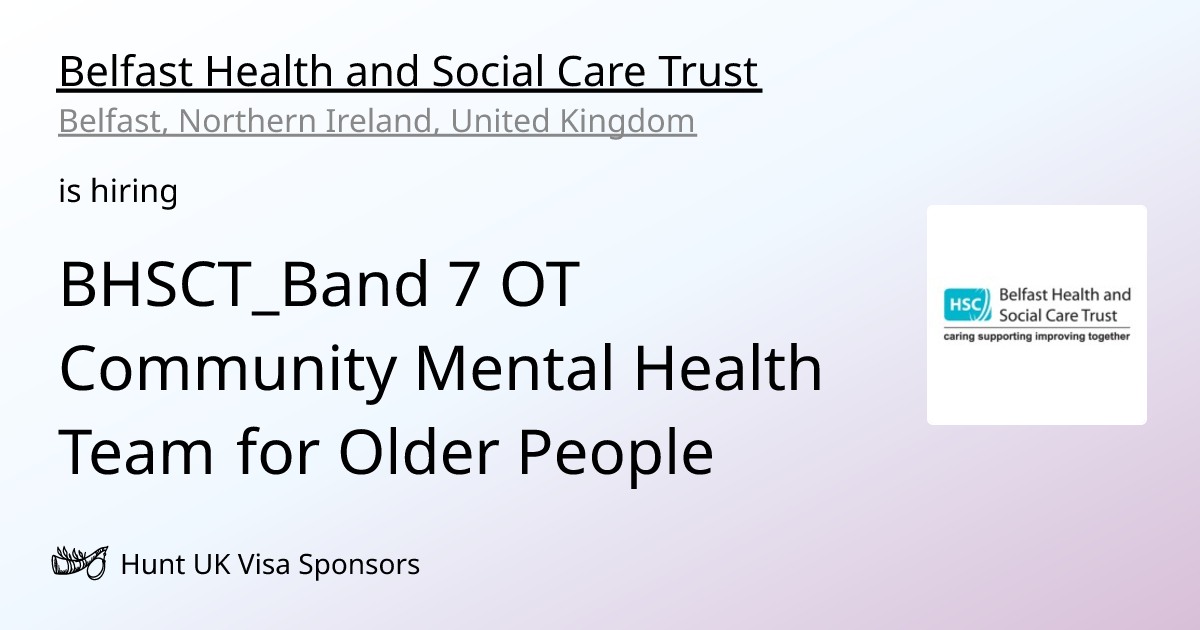 Belfast Health and Social Care Trust
Belfast, Northern Ireland, United Kingdom

is hiring

BHSCT_Band 7 OT Community Mental Health Team for Older People

HSC Belfast Health and Social Care Trust
caring supporting improving together

Hunt UK Visa Sponsors